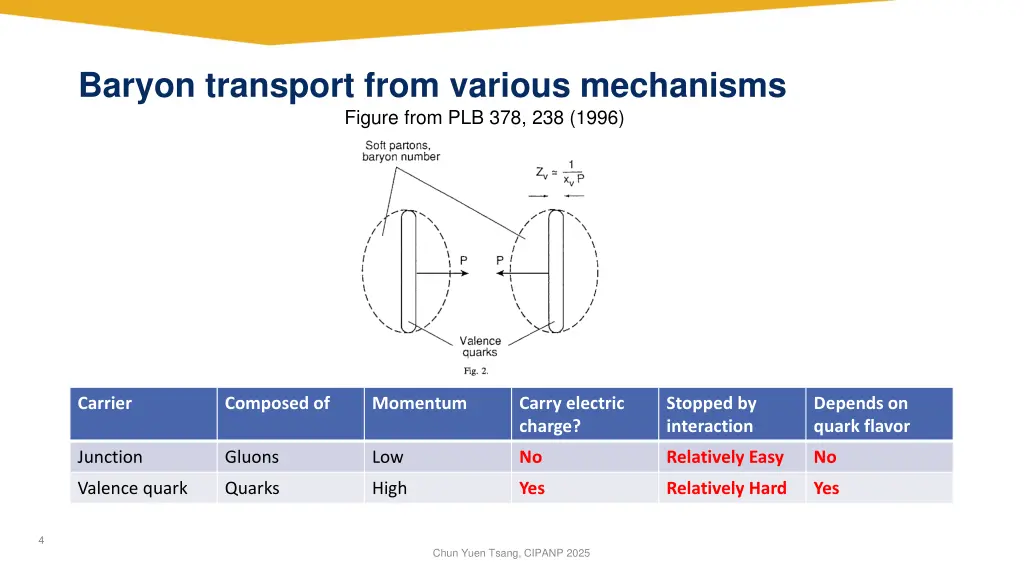 Baryon transport from various mechanisms

Figure from PLB 378, 238 (1996)

Soft partons, baryon number

$Z_v \approx \frac{1}{x_v P}$

P

P

Valence quarks

Fig. 2.

| Carrier | Composed of | Momentum | Carry electric charge? | Stopped by interaction | Depends on quark flavor |
|---|---|---|---|---|---|
| Junction | Gluons | Low | No | Relatively Easy | No |
| Valence quark | Quarks | High | Yes | Relatively Hard | Yes |

4

Chun Yuen Tsang, CIPANP 2025